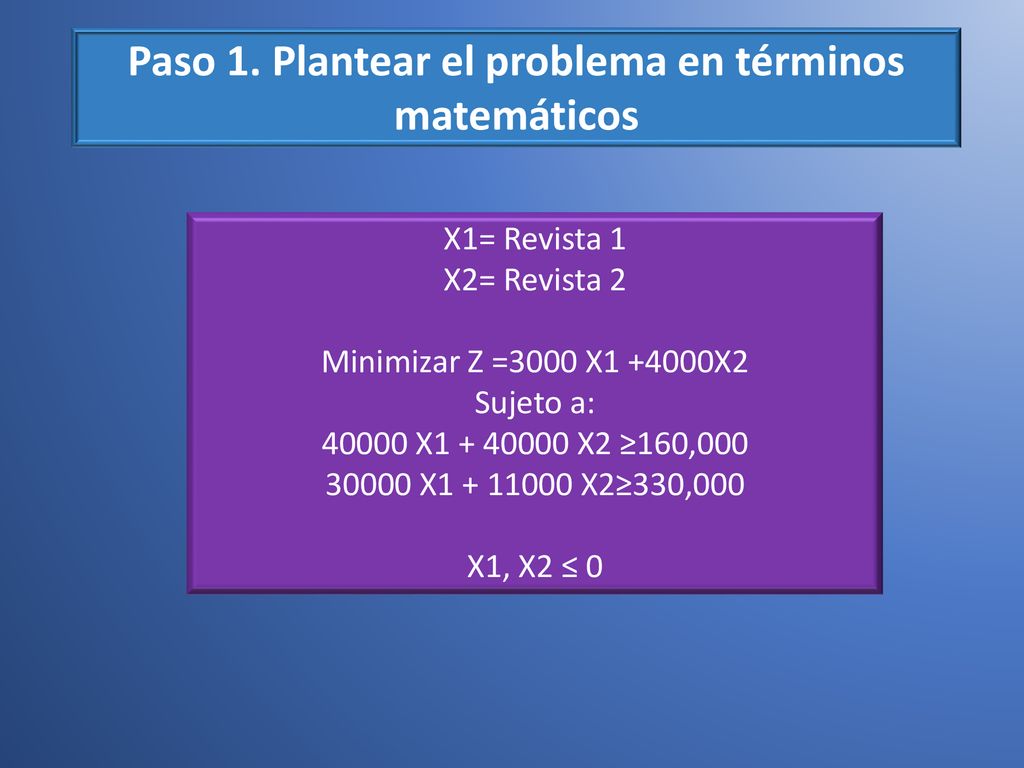 Paso 1. Plantear el problema en términos matemáticos

X1= Revista 1
X2= Revista 2

Minimizar Z =3000 X1 +4000X2
Sujeto a:
40000 X1 + 40000 X2 ≥160,000
30000 X1 + 11000 X2≥330,000

X1, X2 ≤ 0